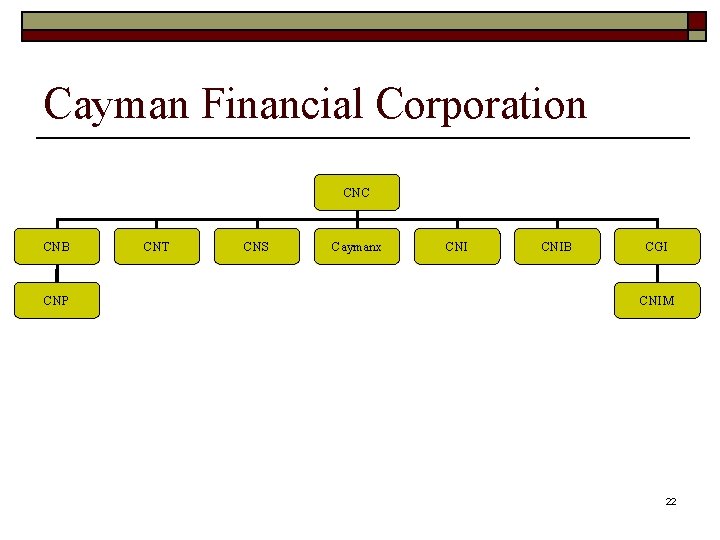 Cayman Financial Corporation

CNC

CNB

CNT

CNS

Caymanx

CNI

CNIB

CGI

CNP

CNIM

22